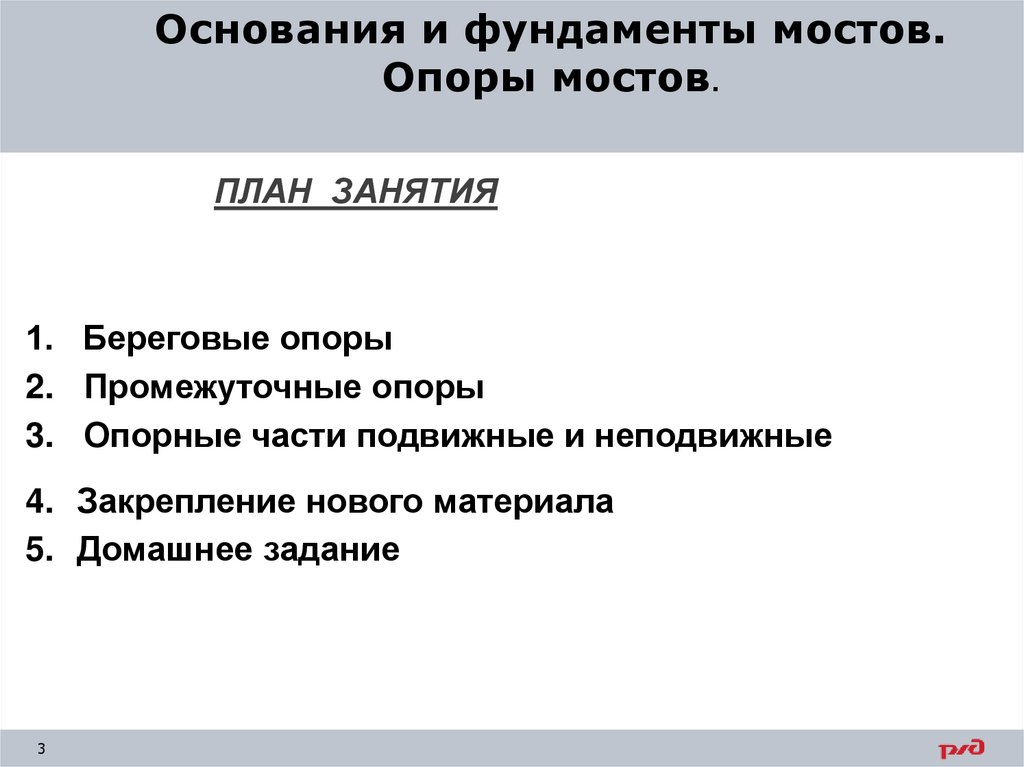 Основания и фундаменты мостов. Опоры мостов.

ПЛАН ЗАНЯТИЯ

1. Береговые опоры
2. Промежуточные опоры
3. Опорные части подвижные и неподвижные
4. Закрепление нового материала
5. Домашнее задание

3

РЖД